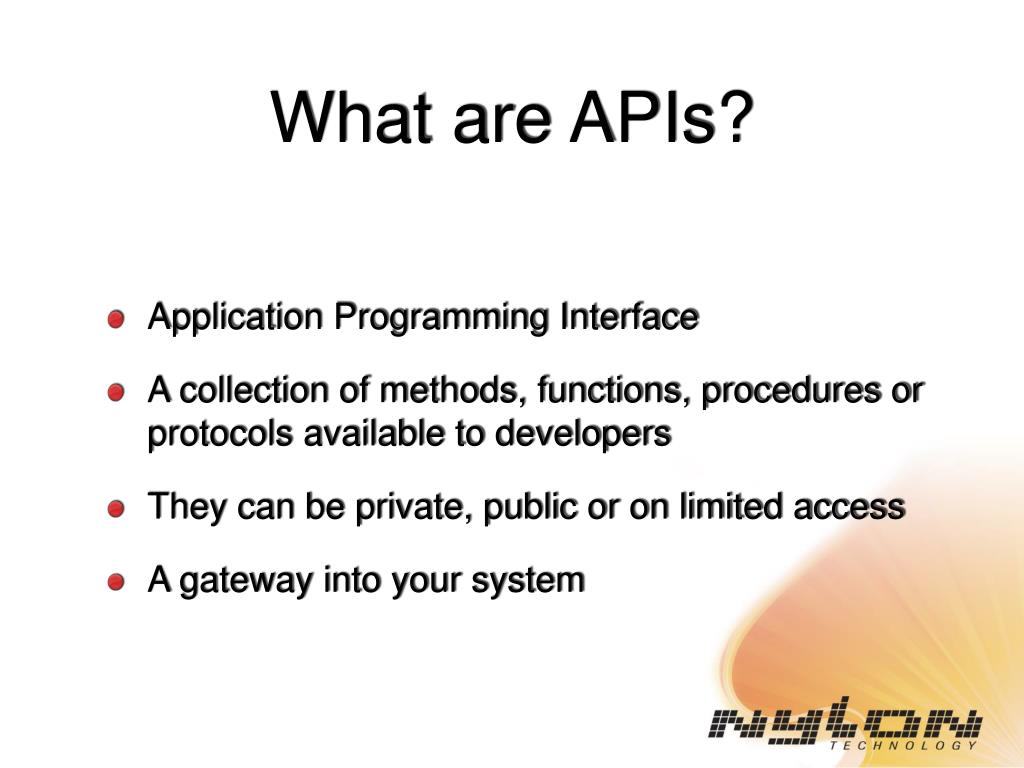 What are APIs?

Application Programming Interface

A collection of methods, functions, procedures or protocols available to developers

They can be private, public or on limited access

A gateway into your system

nylon
TECHNOLOGY